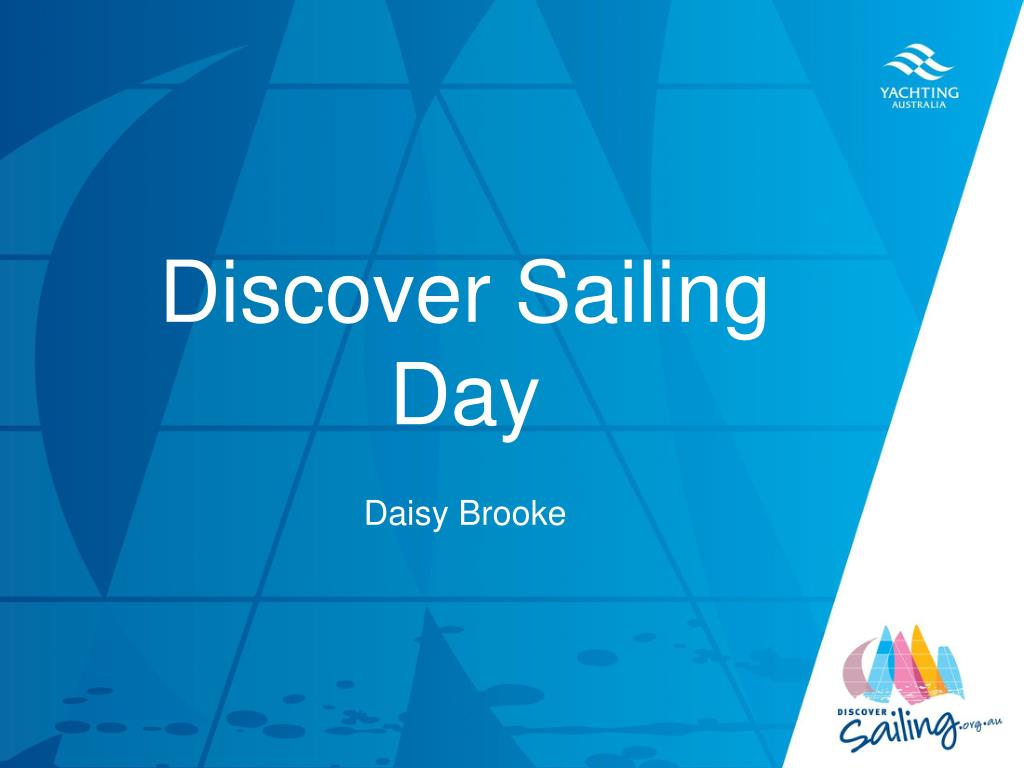 YACHTING AUSTRALIA

Discover Sailing Day

Daisy Brooke

DISCOVER Sailing.org.au